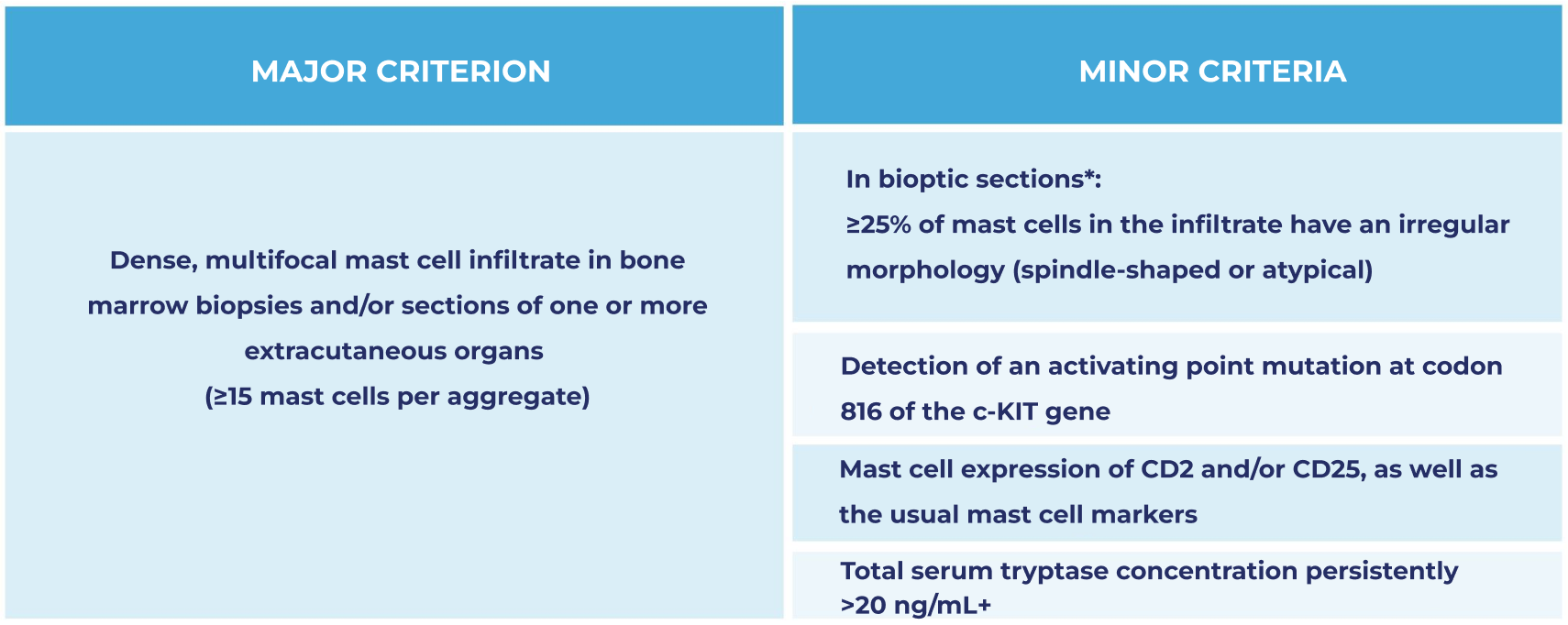 | MAJOR CRITERION | MINOR CRITERIA |
|---|---|
| Dense, multifocal mast cell infiltrate in bone marrow biopsies and/or sections of one or more extracutaneous organs (≥15 mast cells per aggregate) | In bioptic sections*: ≥25% of mast cells in the infiltrate have an irregular morphology (spindle-shaped or atypical) |
| | Detection of an activating point mutation at codon 816 of the c-KIT gene |
| | Mast cell expression of CD2 and/or CD25, as well as the usual mast cell markers |
| | Total serum tryptase concentration persistently >20 ng/mL+ |